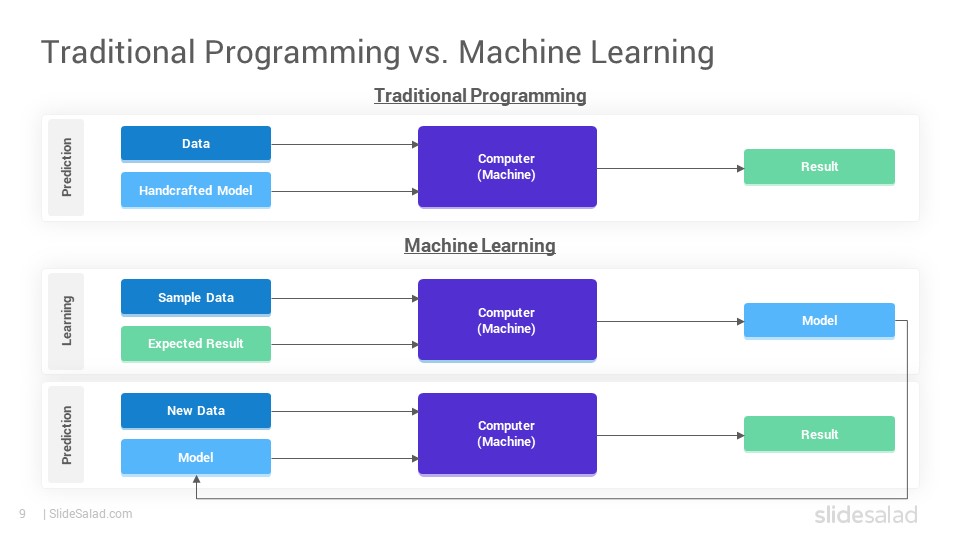 Traditional Programming vs. Machine Learning

Traditional Programming

Prediction

Data

Handcrafted Model

Computer (Machine)

Result

Machine Learning

Learning

Sample Data

Expected Result

Computer (Machine)

Model

Prediction

New Data

Model

Computer (Machine)

Result

9 | SlideSalad.com

slidesalad